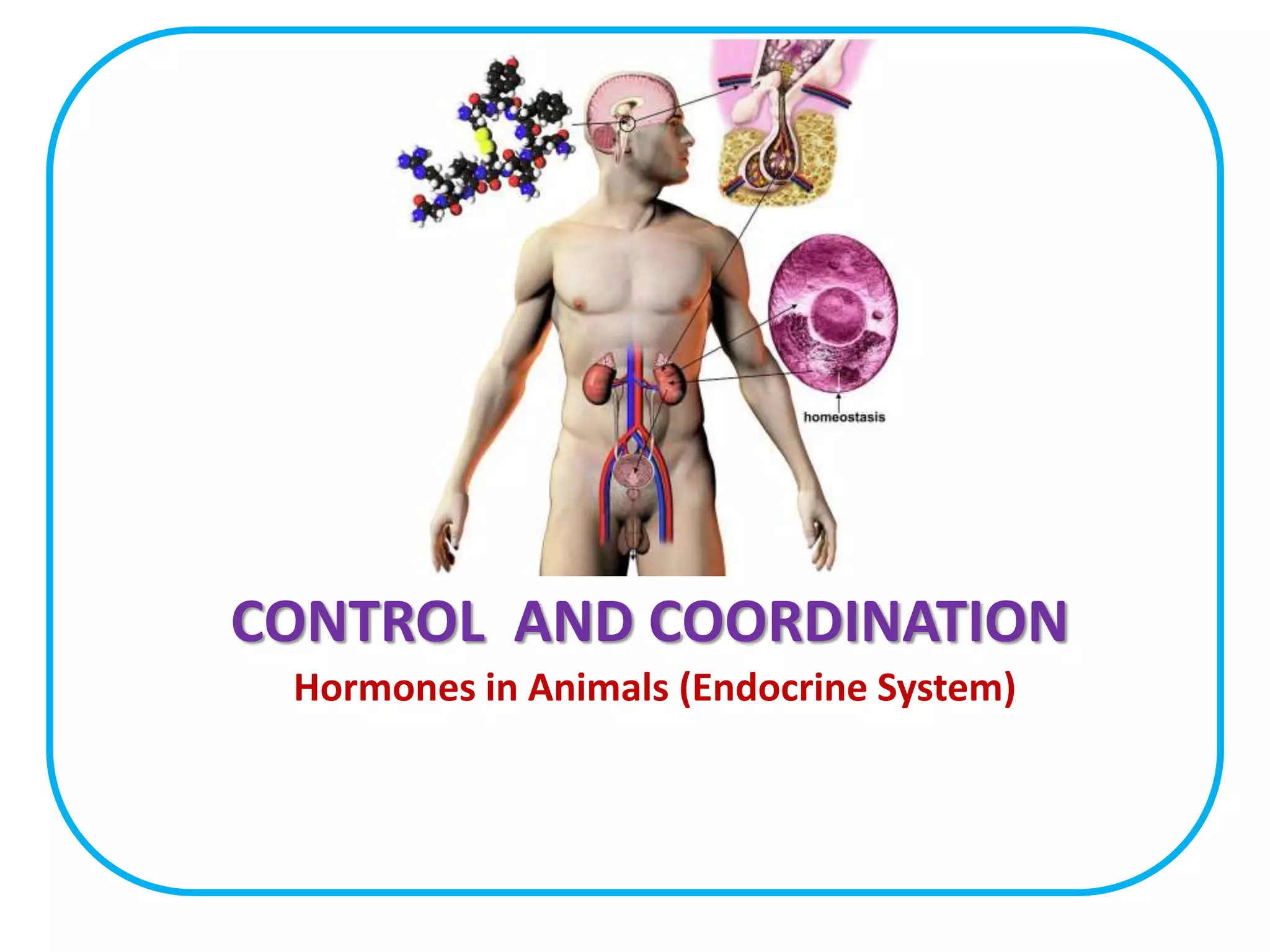 homeostasis

CONTROL AND COORDINATION

Hormones in Animals (Endocrine System)